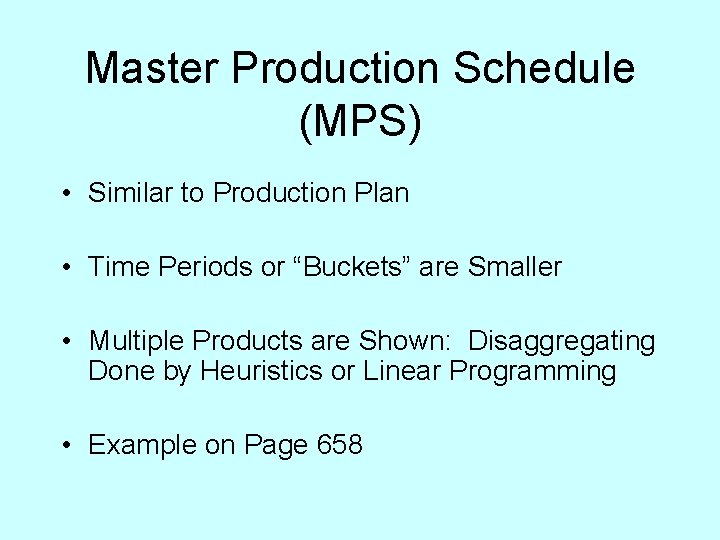 Master Production Schedule (MPS)

• Similar to Production Plan

• Time Periods or “Buckets” are Smaller

• Multiple Products are Shown: Disaggregating Done by Heuristics or Linear Programming

• Example on Page 658